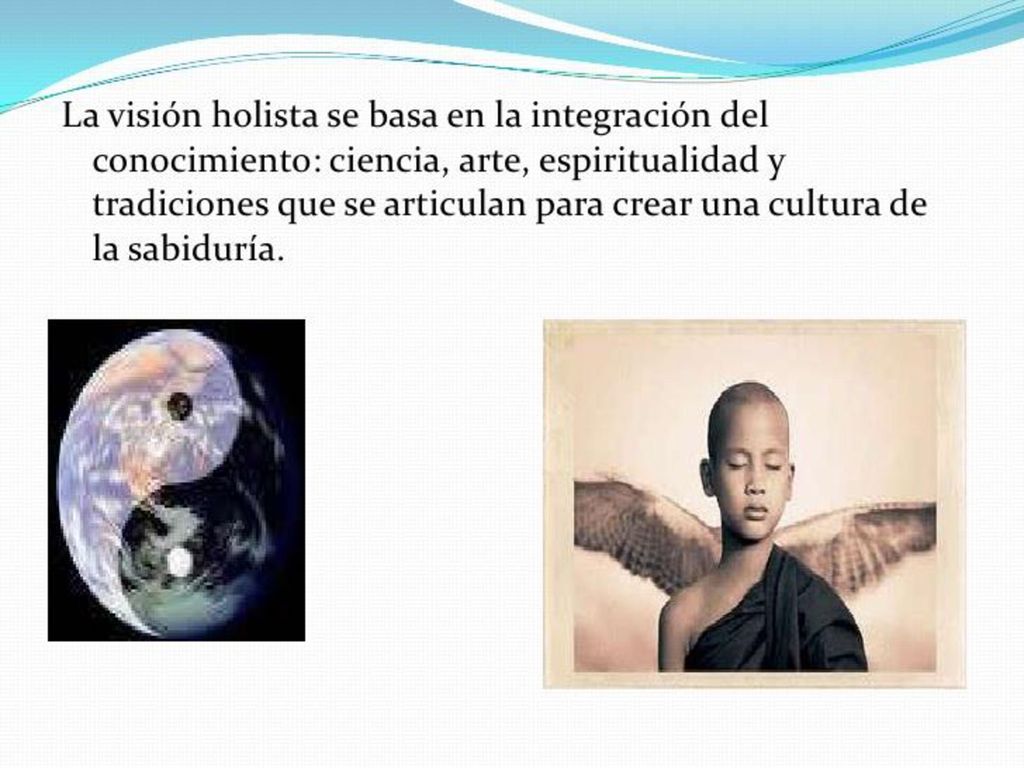 La visión holista se basa en la integración del conocimiento: ciencia, arte, espiritualidad y tradiciones que se articulan para crear una cultura de la sabiduría.